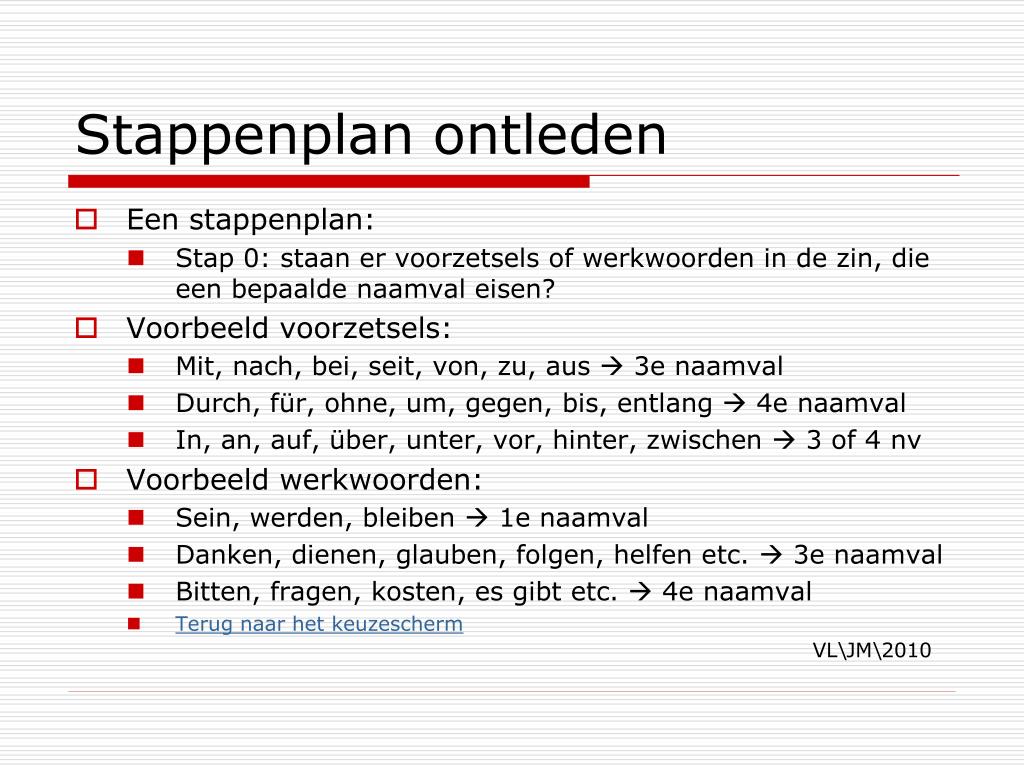 Stappenplan ontleden

Een stappenplan:
Stap 0: staan er voorzetsels of werkwoorden in de zin, die een bepaalde naamval eisen?

Voorbeeld voorzetsels:
Mit, nach, bei, seit, von, zu, aus → 3e naamval
Durch, für, ohne, um, gegen, bis, entlang → 4e naamval
In, an, auf, über, unter, vor, hinter, zwischen → 3 of 4 nv

Voorbeeld werkwoorden:
Sein, werden, bleiben → 1e naamval
Danken, dienen, glauben, folgen, helfen etc. → 3e naamval
Bitten, fragen, kosten, es gibt etc. → 4e naamval
Terug naar het keuzescherm

VL\JM\2010